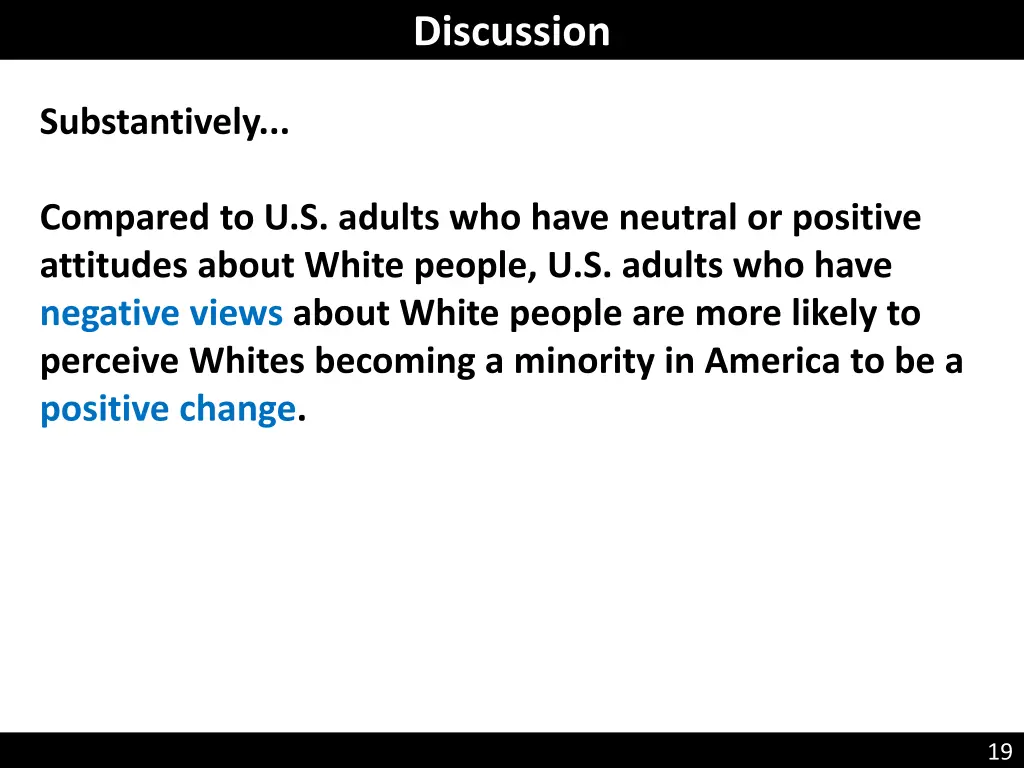 Discussion

Substantively...

Compared to U.S. adults who have neutral or positive attitudes about White people, U.S. adults who have negative views about White people are more likely to perceive Whites becoming a minority in America to be a positive change.

19